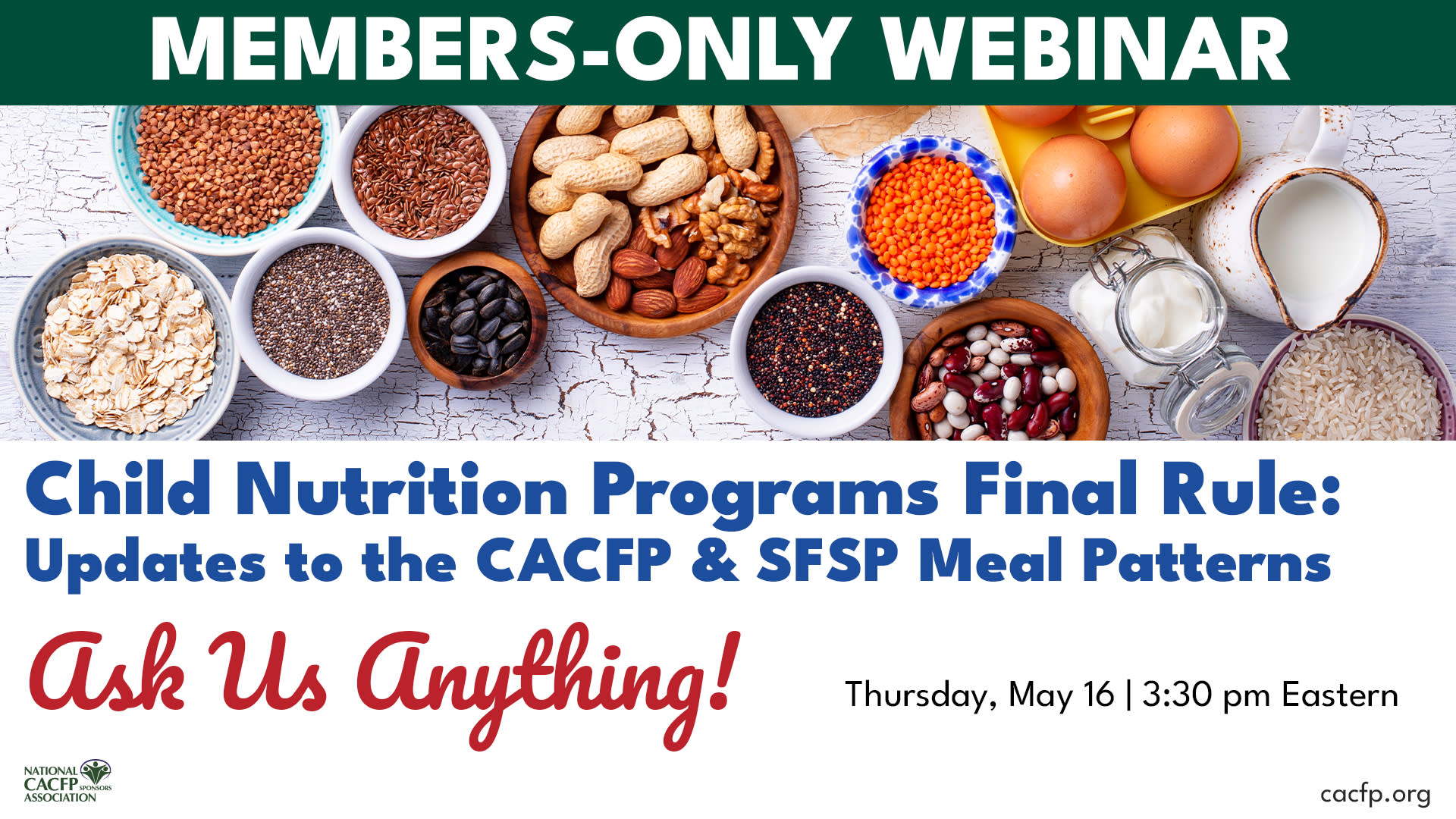 MEMBERS-ONLY WEBINAR

Child Nutrition Programs Final Rule: Updates to the CACFP & SFSP Meal Patterns

Ask Us Anything!

Thursday, May 16 | 3:30 pm Eastern

NATIONAL CACFP SPONSORS ASSOCIATION

cacfp.org